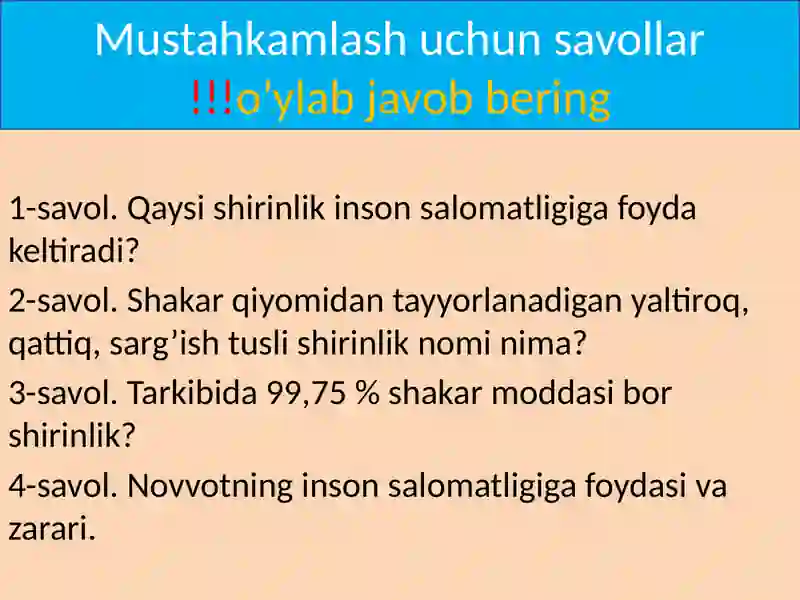 Mustahkamlash uchun savollar
!!!o'ylab javob bering

1-savol. Qaysi shirinlik inson salomatligiga foyda keltiradi?

2-savol. Shakar qiyomidan tayyorlanadigan yaltiroq, qattiq, sarg’ish tusli shirinlik nomi nima?

3-savol. Tarkibida 99,75 % shakar moddasi bor shirinlik?

4-savol. Novvotning inson salomatligiga foydasi va zarari.